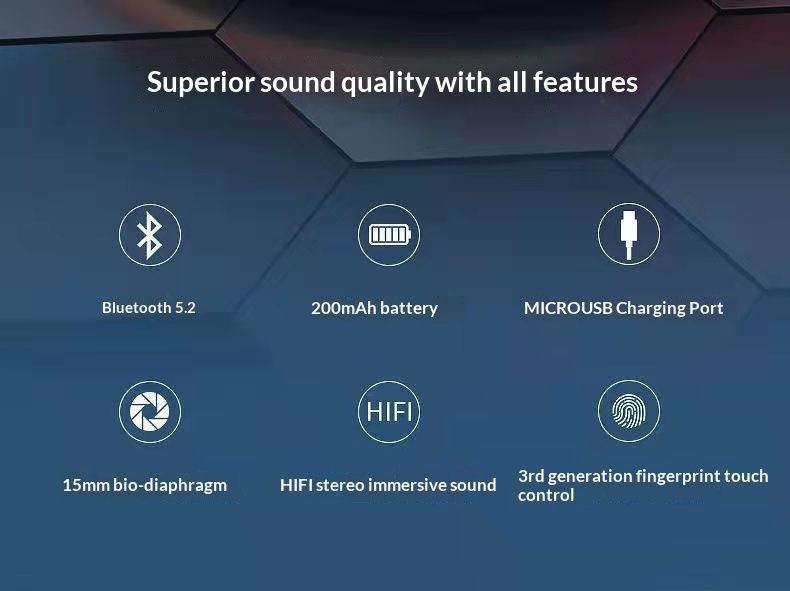 Superior sound quality with all features

Bluetooth 5.2

200mAh battery

MICROUSB Charging Port

15mm bio-diaphragm

HIFI

HIFI stereo immersive sound

3rd generation fingerprint touch control